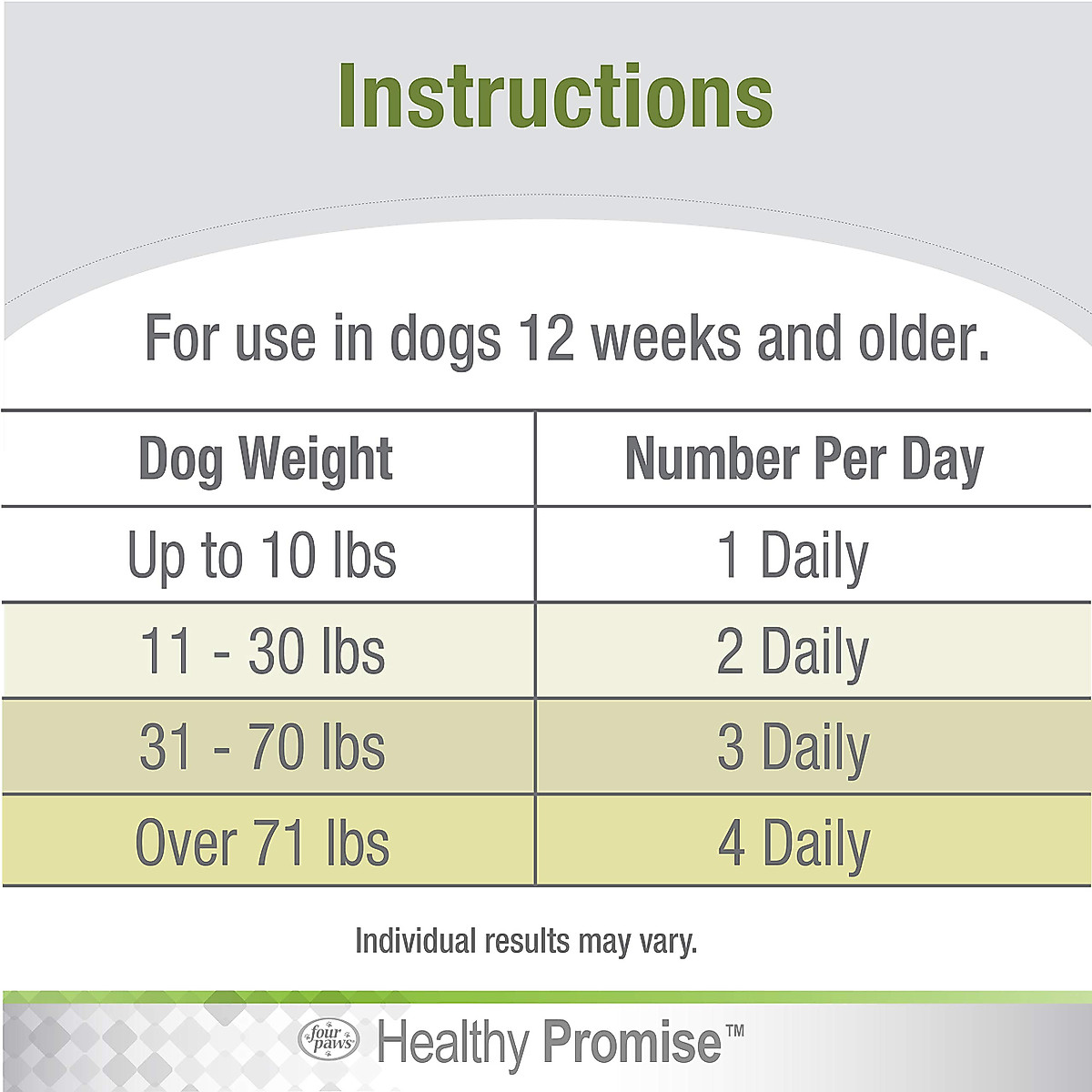 Instructions

For use in dogs 12 weeks and older.

| Dog Weight | Number Per Day |
|---|---|
| Up to 10 lbs | 1 Daily |
| 11 - 30 lbs | 2 Daily |
| 31 - 70 lbs | 3 Daily |
| Over 71 lbs | 4 Daily |

Individual results may vary.

four paws Healthy Promise™